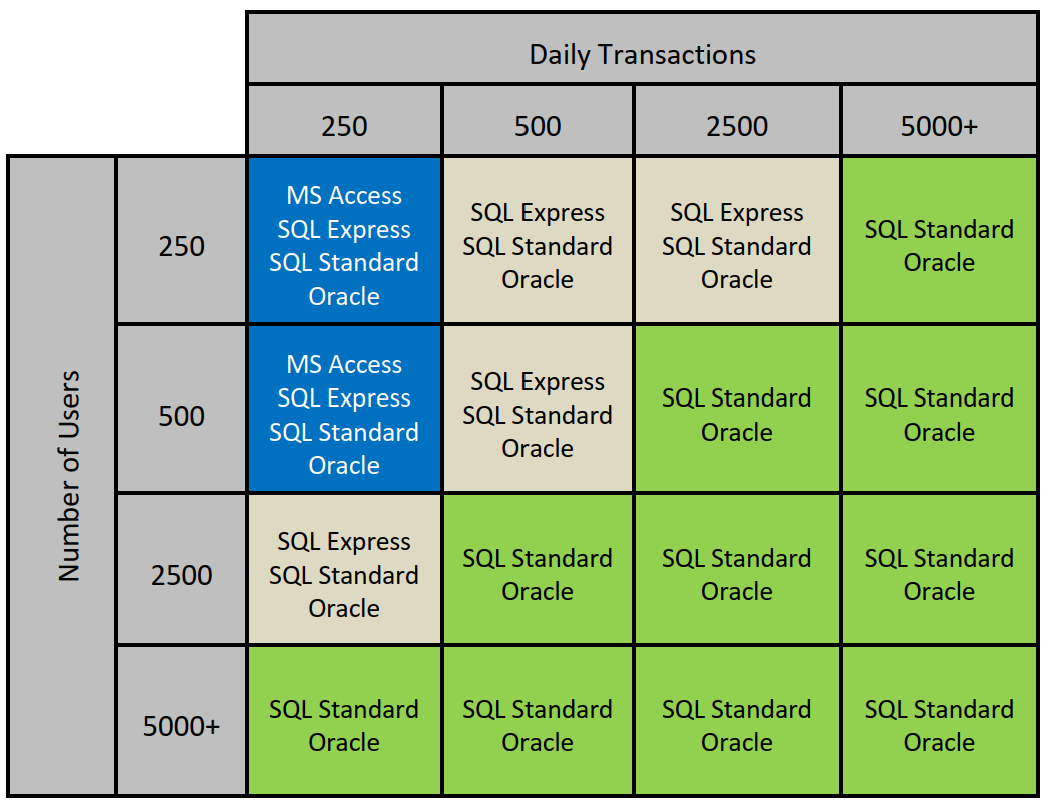 | | | Daily Transactions | | | |
|---|---|---|---|---|---|
| | | 250 | 500 | 2500 | 5000+ |
| Number of Users | 250 | MS Access SQL Express SQL Standard Oracle | SQL Express SQL Standard Oracle | SQL Express SQL Standard Oracle | SQL Standard Oracle |
| | 500 | MS Access SQL Express SQL Standard Oracle | SQL Express SQL Standard Oracle | SQL Standard Oracle | SQL Standard Oracle |
| | 2500 | SQL Express SQL Standard Oracle | SQL Standard Oracle | SQL Standard Oracle | SQL Standard Oracle |
| | 5000+ | SQL Standard Oracle | SQL Standard Oracle | SQL Standard Oracle | SQL Standard Oracle |